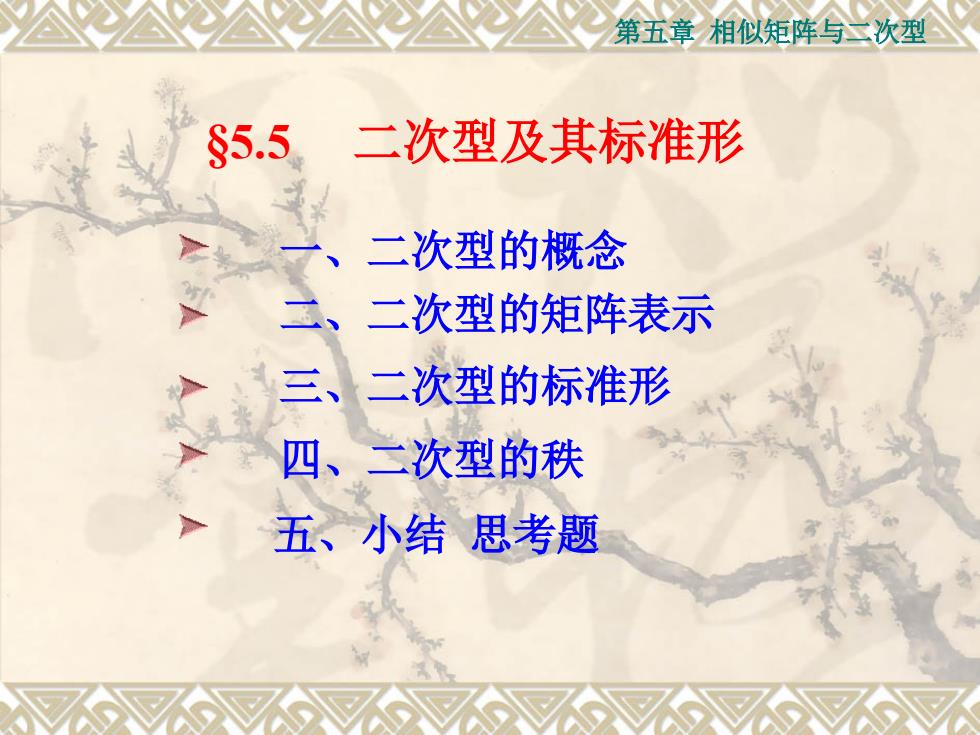 第五章 相似矩阵与二次型

§5.5 二次型及其标准形

一、二次型的概念

二、二次型的矩阵表示

三、二次型的标准形

四、二次型的秩

五、小结 思考题